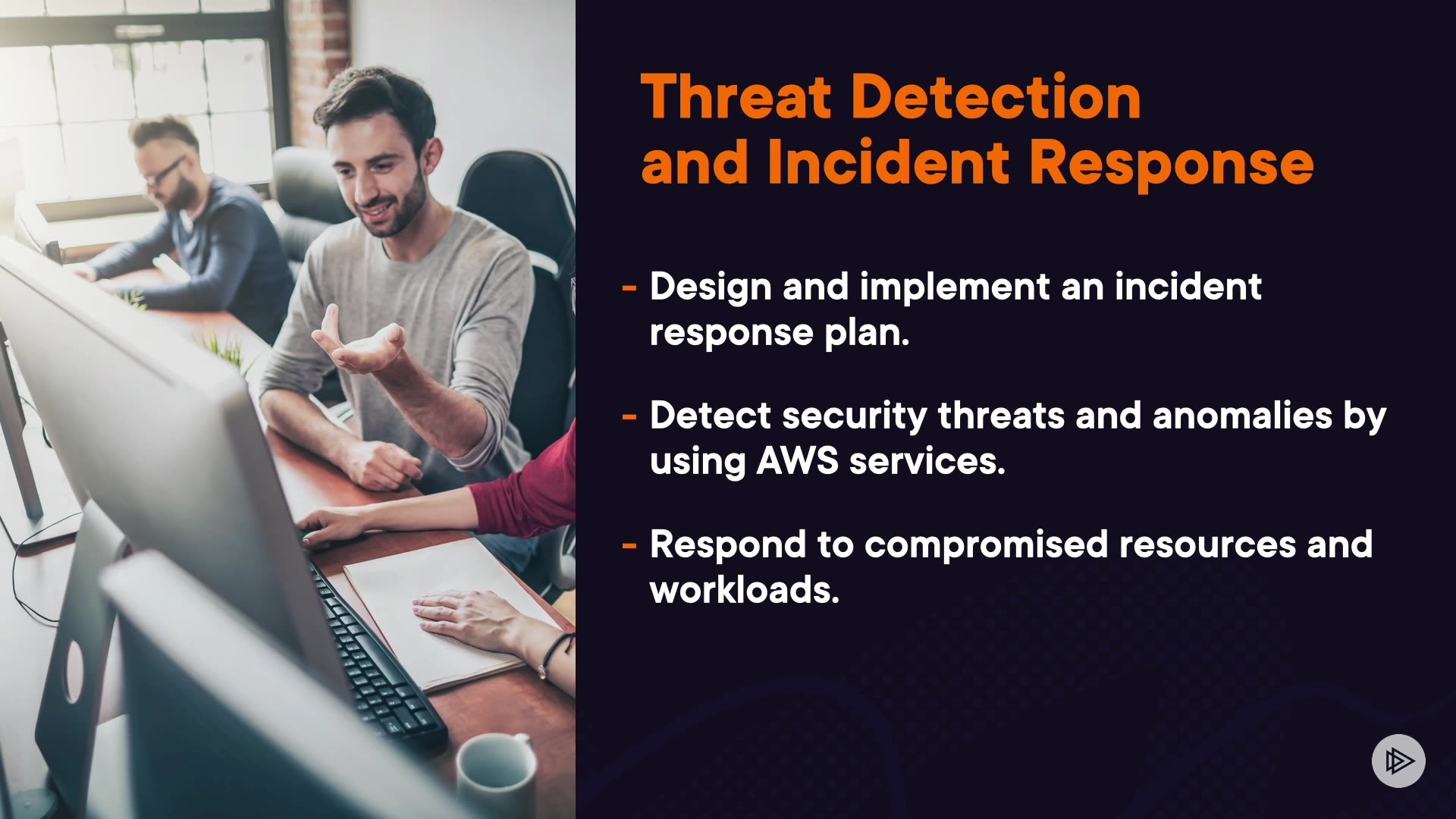 Threat Detection and Incident Response

- Design and implement an incident response plan.

- Detect security threats and anomalies by using AWS services.

- Respond to compromised resources and workloads.